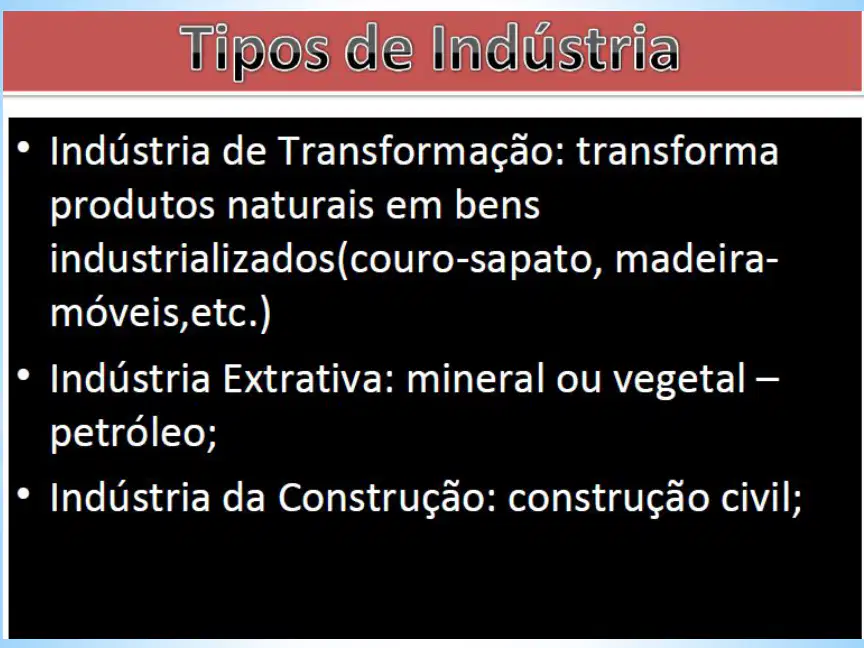 Tipos de Indústria

• Indústria de Transformação: transforma produtos naturais em bens industrializados(couro-sapato, madeira-móveis,etc.)

• Indústria Extrativa: mineral ou vegetal – petróleo;

• Indústria da Construção: construção civil;